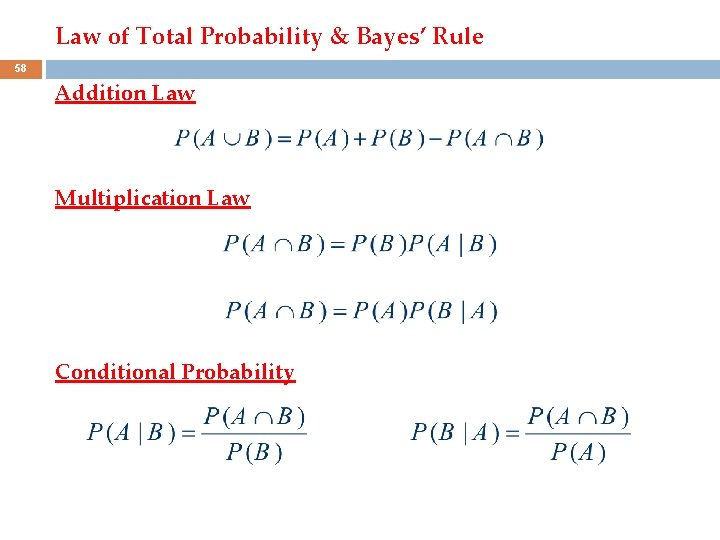 Law of Total Probability & Bayes' Rule

58

Addition Law

$P(A \cup B) = P(A) + P(B) - P(A \cap B)$

Multiplication Law

$P(A \cap B) = P(B)P(A \mid B)$

$P(A \cap B) = P(A)P(B \mid A)$

Conditional Probability

$P(A \mid B) = \frac{P(A \cap B)}{P(B)}$

$P(B \mid A) = \frac{P(A \cap B)}{P(A)}$